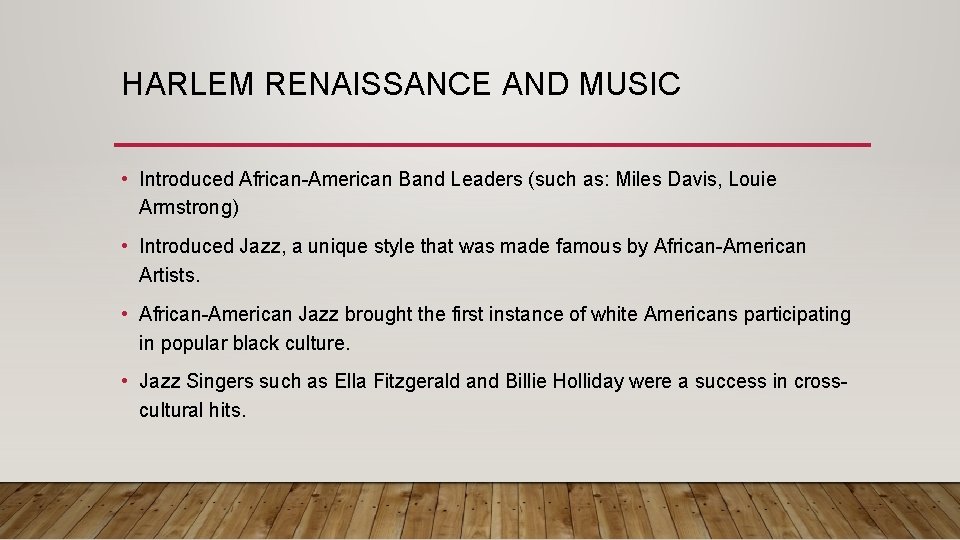 HARLEM RENAISSANCE AND MUSIC

• Introduced African-American Band Leaders (such as: Miles Davis, Louie Armstrong)

• Introduced Jazz, a unique style that was made famous by African-American Artists.

• African-American Jazz brought the first instance of white Americans participating in popular black culture.

• Jazz Singers such as Ella Fitzgerald and Billie Holliday were a success in cross-cultural hits.